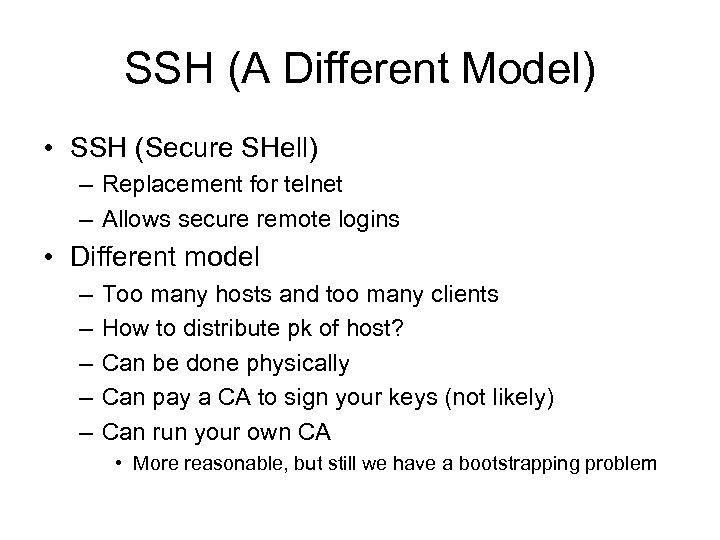 SSH (A Different Model)

• SSH (Secure SHell)
– Replacement for telnet
– Allows secure remote logins
• Different model
– Too many hosts and too many clients
– How to distribute pk of host?
– Can be done physically
– Can pay a CA to sign your keys (not likely)
– Can run your own CA
• More reasonable, but still we have a bootstrapping problem